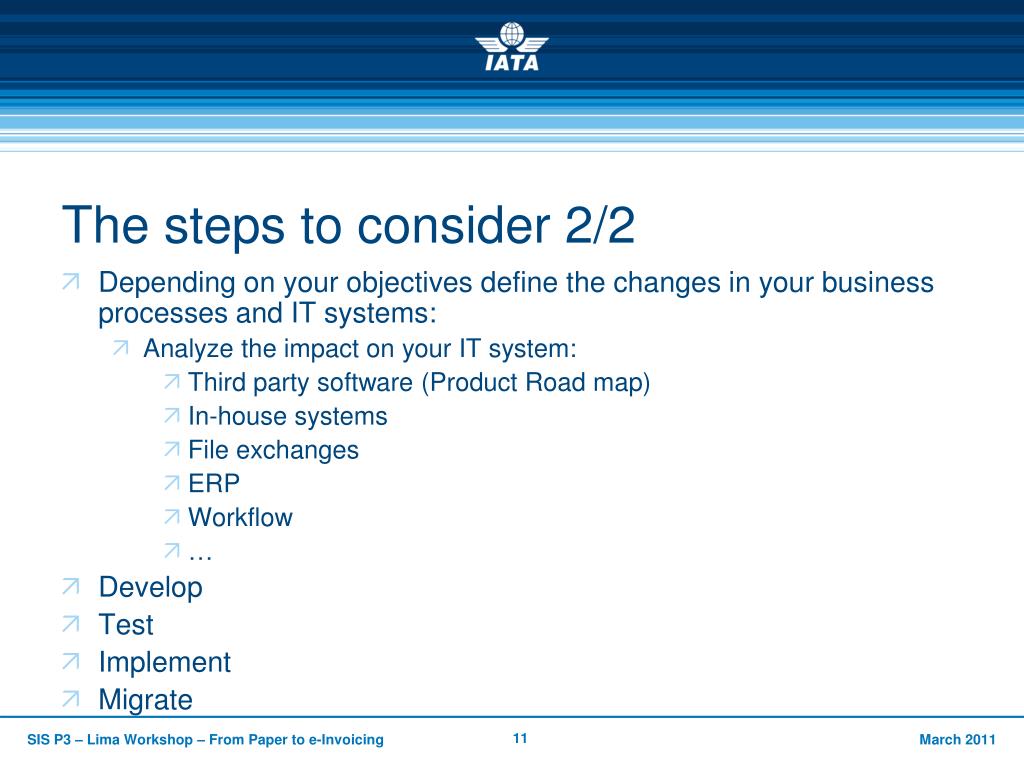 IATA

The steps to consider 2/2

Depending on your objectives define the changes in your business processes and IT systems:

Analyze the impact on your IT system:

Third party software (Product Road map)

In-house systems

File exchanges

ERP

Workflow

…

Develop

Test

Implement

Migrate

SIS P3 – Lima Workshop – From Paper to e-Invoicing

11

March 2011